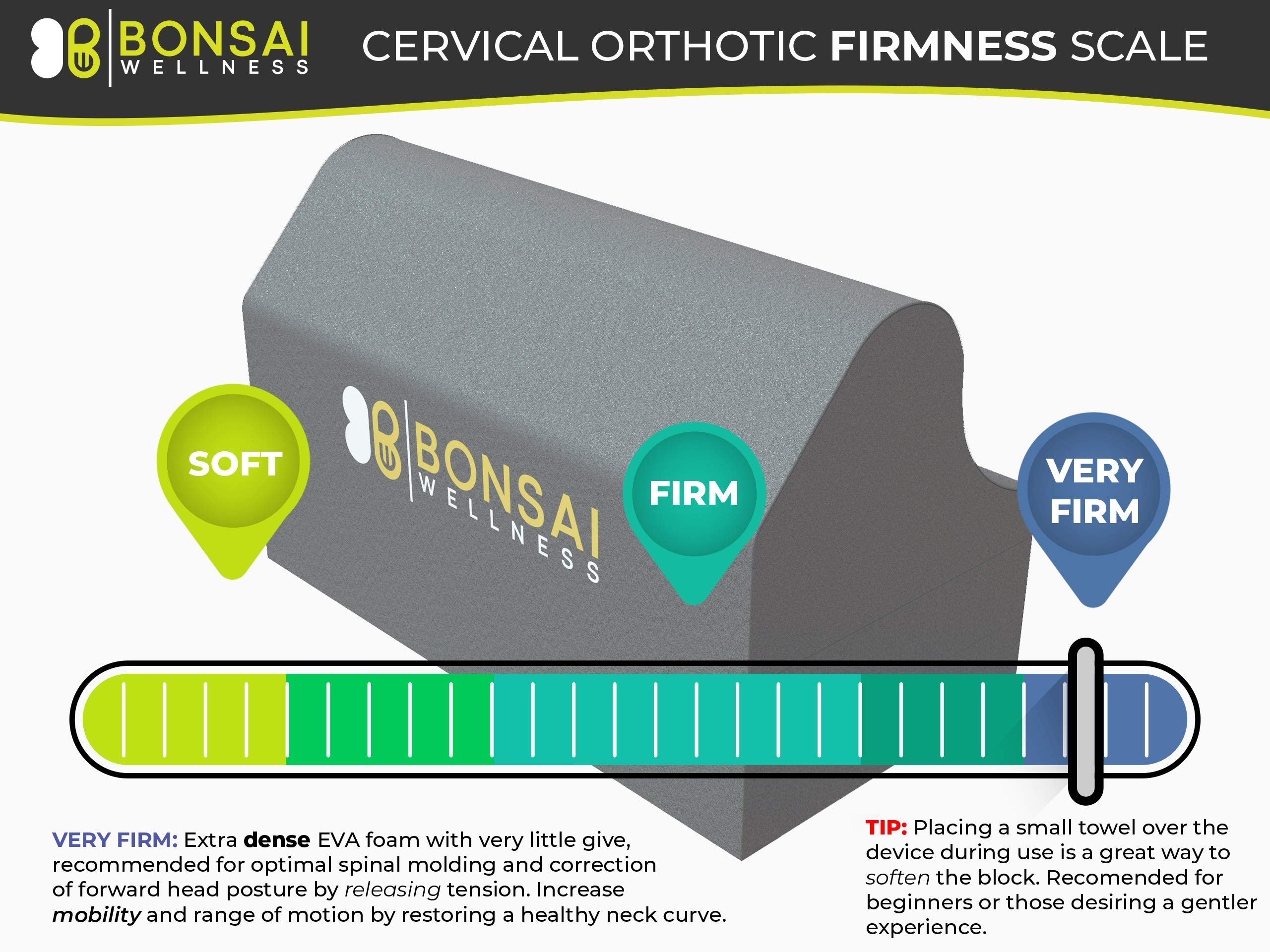 BONSAI WELLNESS

CERVICAL ORTHOTIC FIRMNESS SCALE

BONSAI WELLNESS

SOFT

FIRM

VERY FIRM

VERY FIRM: Extra dense EVA foam with very little give, recommended for optimal spinal molding and correction of forward head posture by releasing tension. Increase mobility and range of motion by restoring a healthy neck curve.

TIP: Placing a small towel over the device during use is a great way to soften the block. Recomended for beginners or those desiring a gentler experience.